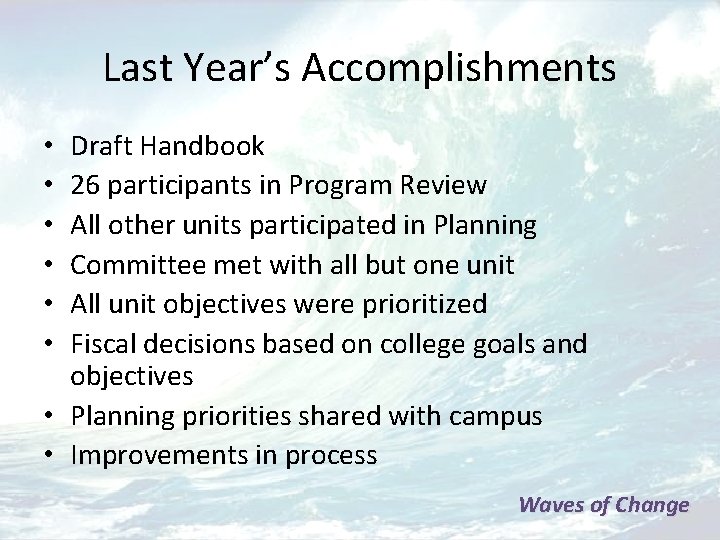 Last Year's Accomplishments

• Draft Handbook
• 26 participants in Program Review
• All other units participated in Planning
• Committee met with all but one unit
• All unit objectives were prioritized
• Fiscal decisions based on college goals and objectives
• Planning priorities shared with campus
• Improvements in process

Waves of Change